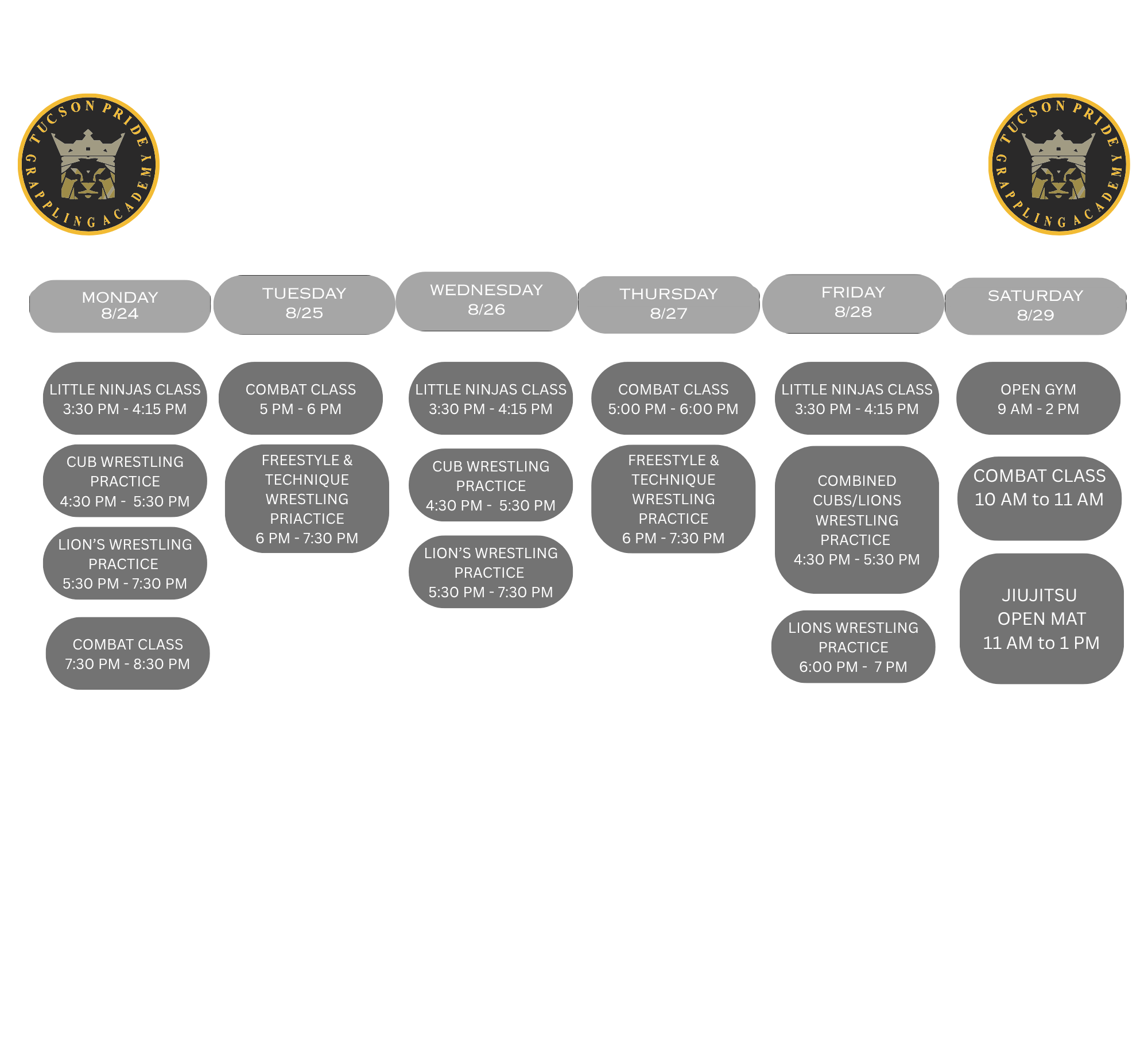 TUCSON PRIDE GRAPPLING ACADEMY

TUCSON PRIDE GRAPPLING ACADEMY

MONDAY
8/24

LITTLE NINJAS CLASS
3:30 PM - 4:15 PM

CUB WRESTLING PRACTICE
4:30 PM - 5:30 PM

LION'S WRESTLING PRACTICE
5:30 PM - 7:30 PM

COMBAT CLASS
7:30 PM - 8:30 PM

TUESDAY
8/25

COMBAT CLASS
5 PM - 6 PM

FREESTYLE & TECHNIQUE WRESTLING PRIACTICE
6 PM - 7:30 PM

WEDNESDAY
8/26

LITTLE NINJAS CLASS
3:30 PM - 4:15 PM

CUB WRESTLING PRACTICE
4:30 PM - 5:30 PM

LION'S WRESTLING PRACTICE
5:30 PM - 7:30 PM

THURSDAY
8/27

COMBAT CLASS
5:00 PM - 6:00 PM

FREESTYLE & TECHNIQUE WRESTLING PRACTICE
6 PM - 7:30 PM

FRIDAY
8/28

LITTLE NINJAS CLASS
3:30 PM - 4:15 PM

COMBINED CUBS/LIONS WRESTLING PRACTICE
4:30 PM - 5:30 PM

LIONS WRESTLING PRACTICE
6:00 PM - 7 PM

SATURDAY
8/29

OPEN GYM
9 AM - 2 PM

COMBAT CLASS
10 AM to 11 AM

JIUJITSU OPEN MAT
11 AM to 1 PM